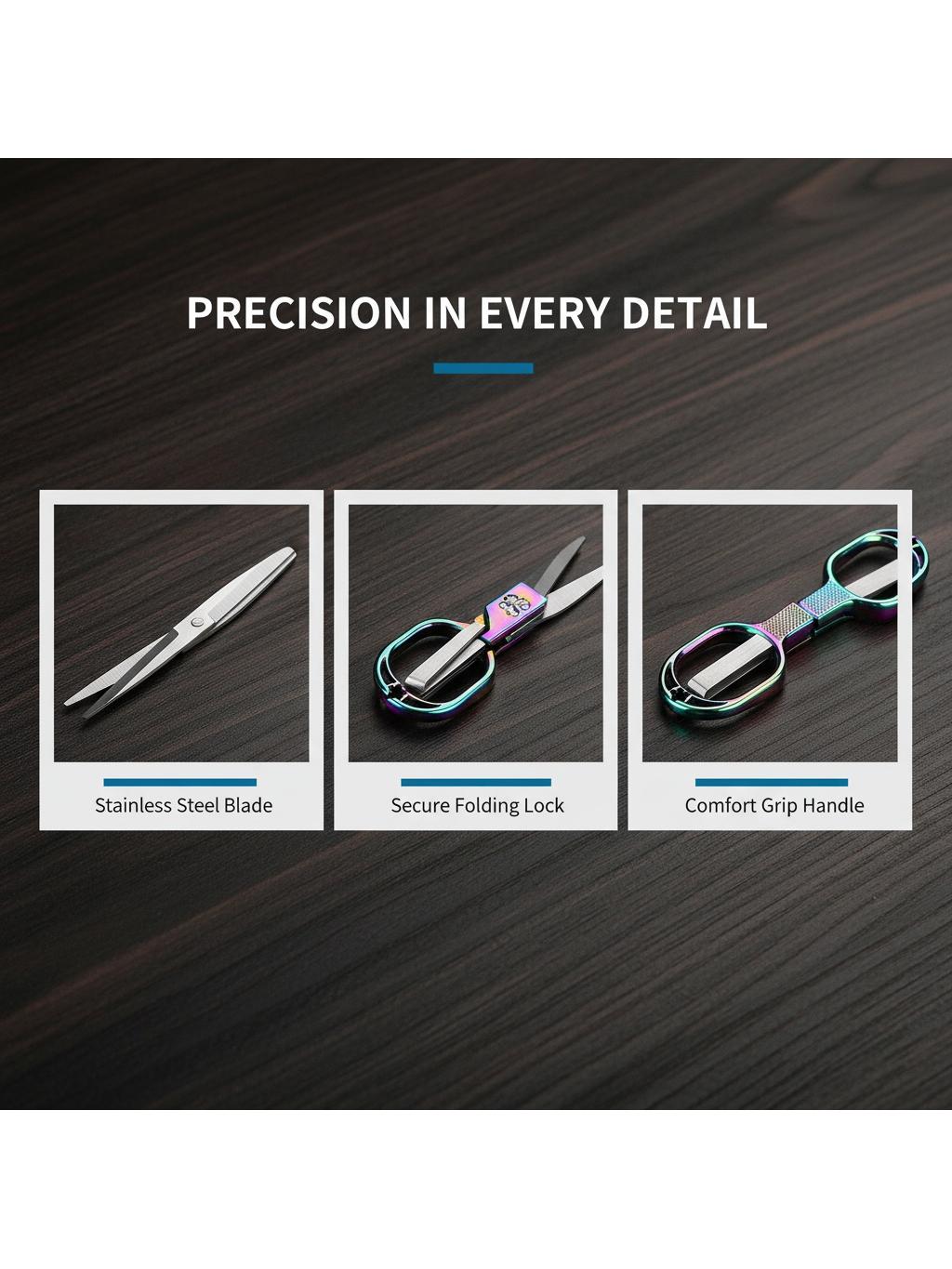 PRECISION IN EVERY DETAIL

Stainless Steel Blade

Secure Folding Lock

Comfort Grip Handle